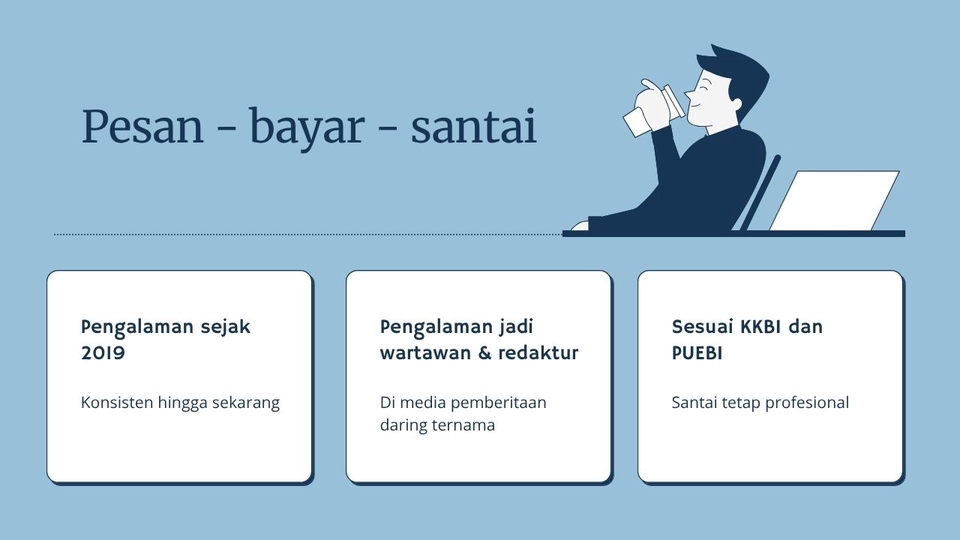 Pesan - bayar - santai

Pengalaman sejak 2019

Konsisten hingga sekarang

Pengalaman jadi wartawan & redaktur

Di media pemberitaan daring ternama

Sesuai KKBI dan PUEBI

Santai tetap profesional